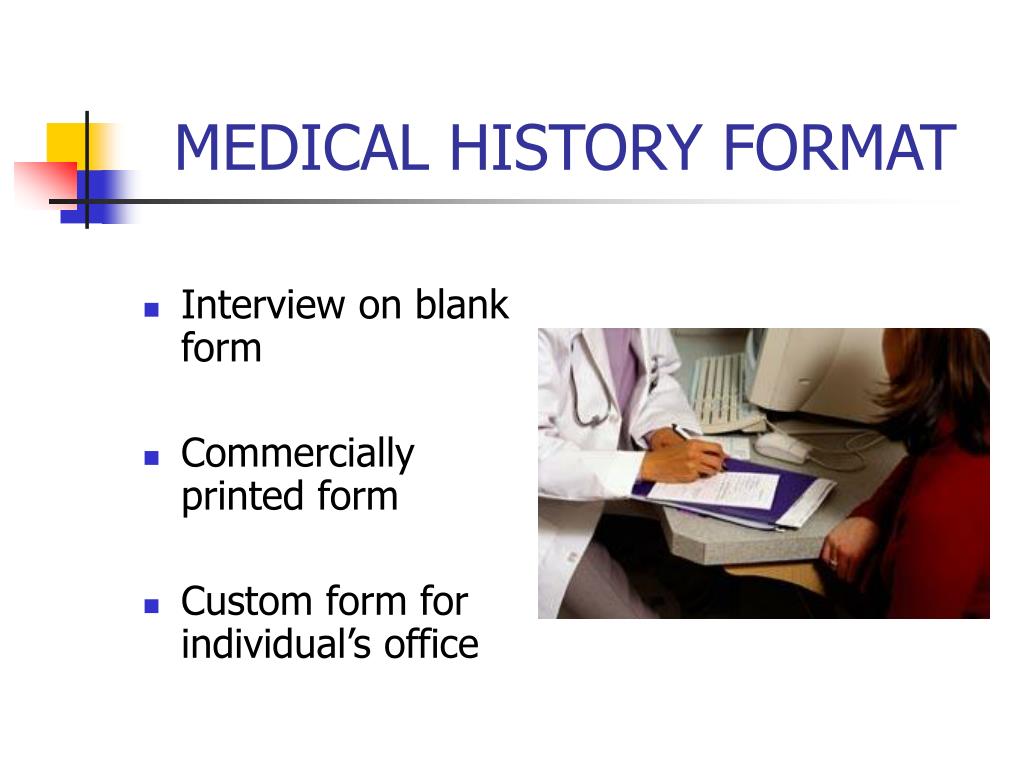 MEDICAL HISTORY FORMAT

- Interview on blank form
- Commercially printed form
- Custom form for individual’s office